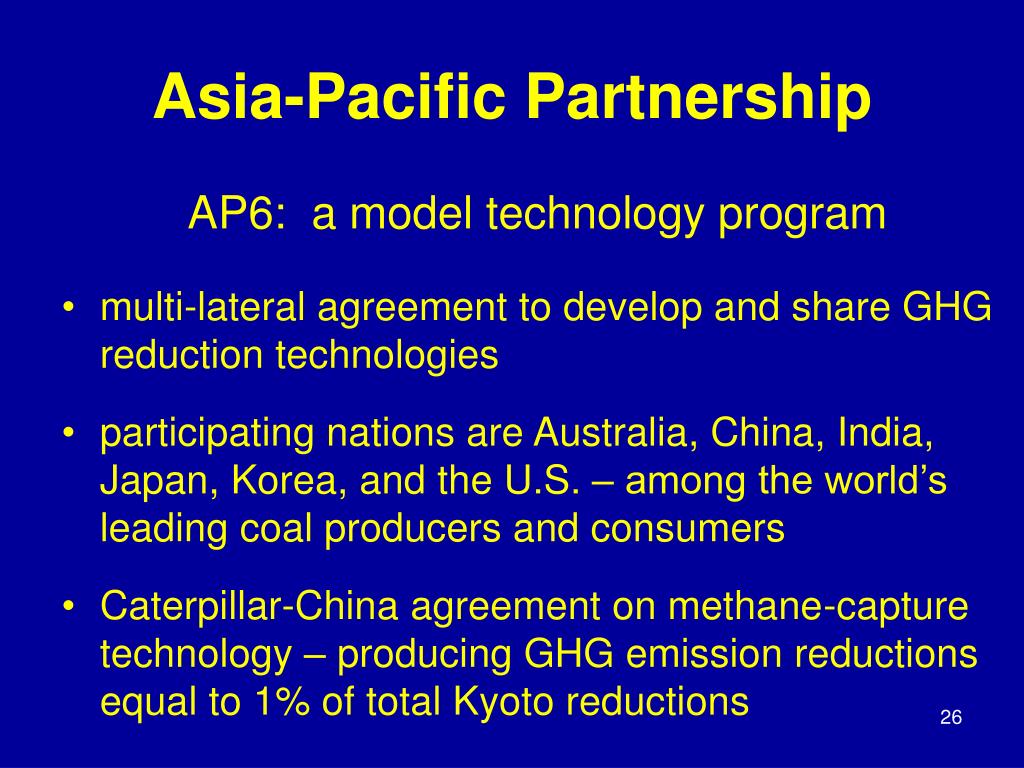 Asia-Pacific Partnership

AP6: a model technology program

• multi-lateral agreement to develop and share GHG reduction technologies

• participating nations are Australia, China, India, Japan, Korea, and the U.S. – among the world's leading coal producers and consumers

• Caterpillar-China agreement on methane-capture technology – producing GHG emission reductions equal to 1% of total Kyoto reductions

26